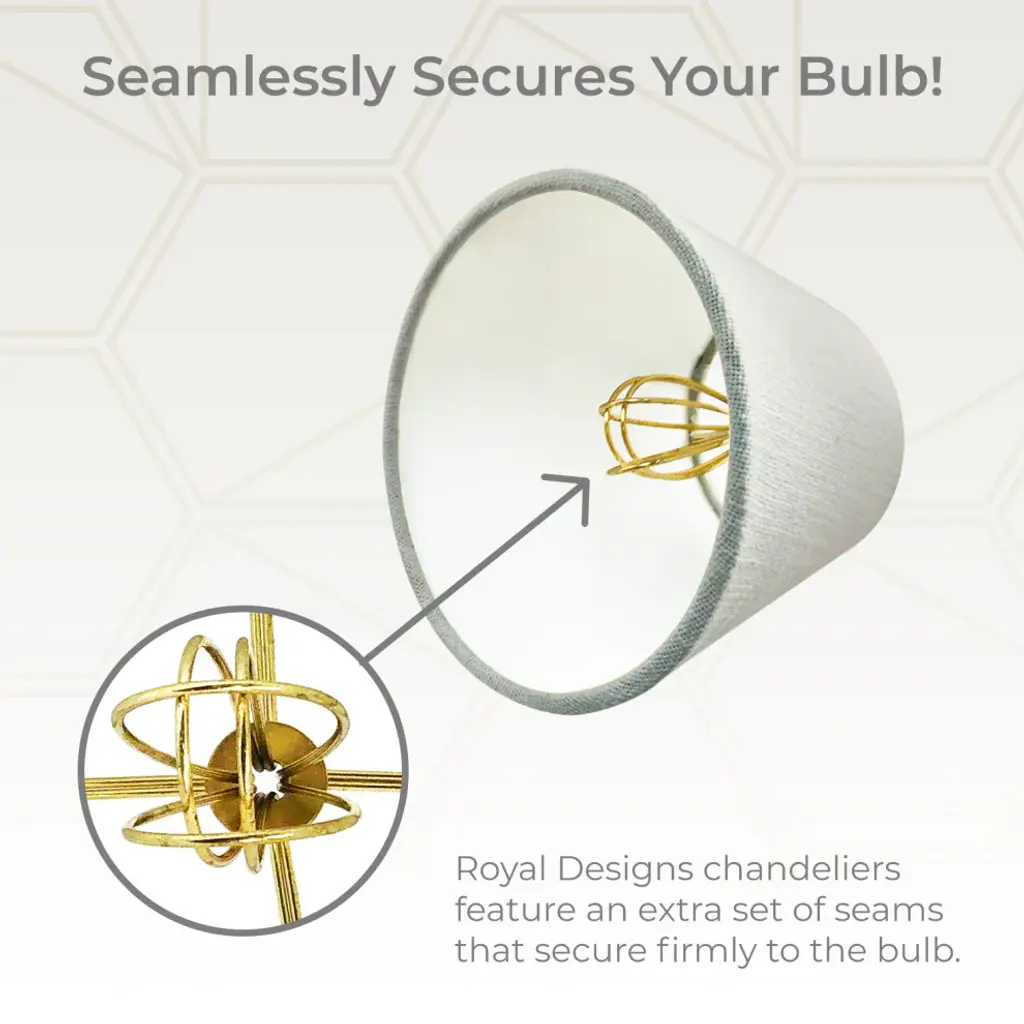 Seamlessly Secures Your Bulb!

Royal Designs chandeliers feature an extra set of seams that secure firmly to the bulb.